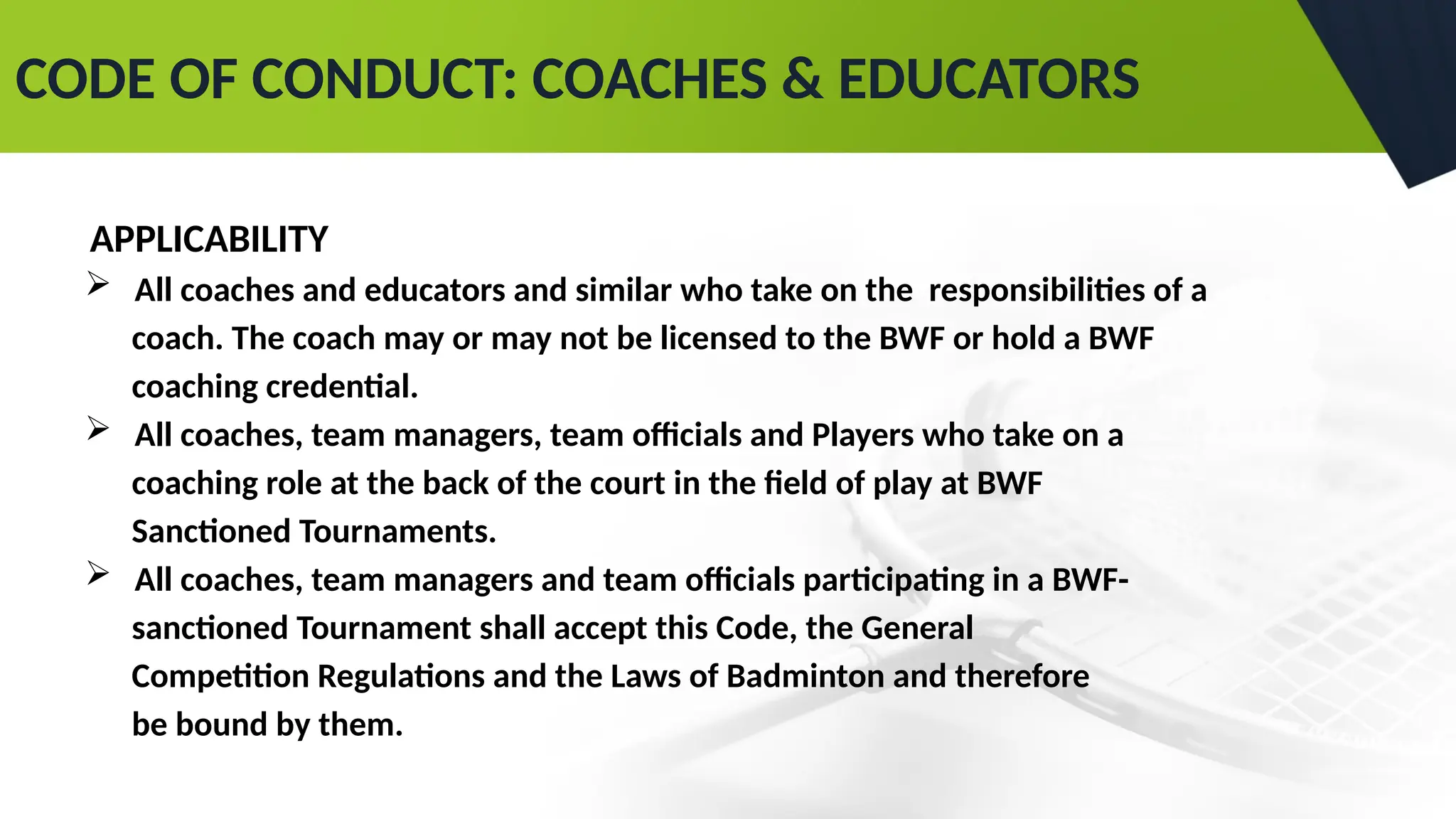 CODE OF CONDUCT: COACHES & EDUCATORS

APPLICABILITY

➢ All coaches and educators and similar who take on the responsibilities of a coach. The coach may or may not be licensed to the BWF or hold a BWF coaching credential.

➢ All coaches, team managers, team officials and Players who take on a coaching role at the back of the court in the field of play at BWF Sanctioned Tournaments.

➢ All coaches, team managers and team officials participating in a BWF-sanctioned Tournament shall accept this Code, the General Competition Regulations and the Laws of Badminton and therefore be bound by them.